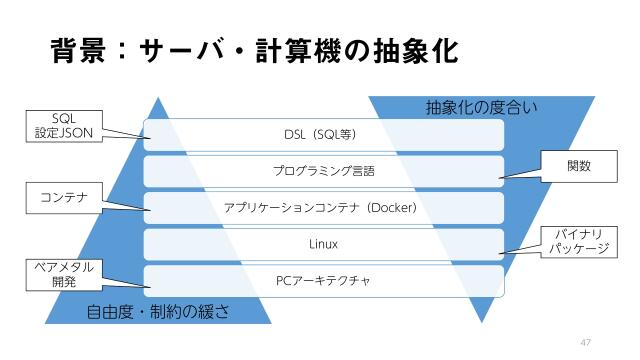 背景：サーバ・計算機の抽象化

抽象化の度合い

SQL
設定JSON

DSL（SQL等）

プログラミング言語

関数

コンテナ

アプリケーションコンテナ（Docker）

Linux

バイナリ
パッケージ

ベアメタル
開発

PCアーキテクチャ

自由度・制約の緩さ

47